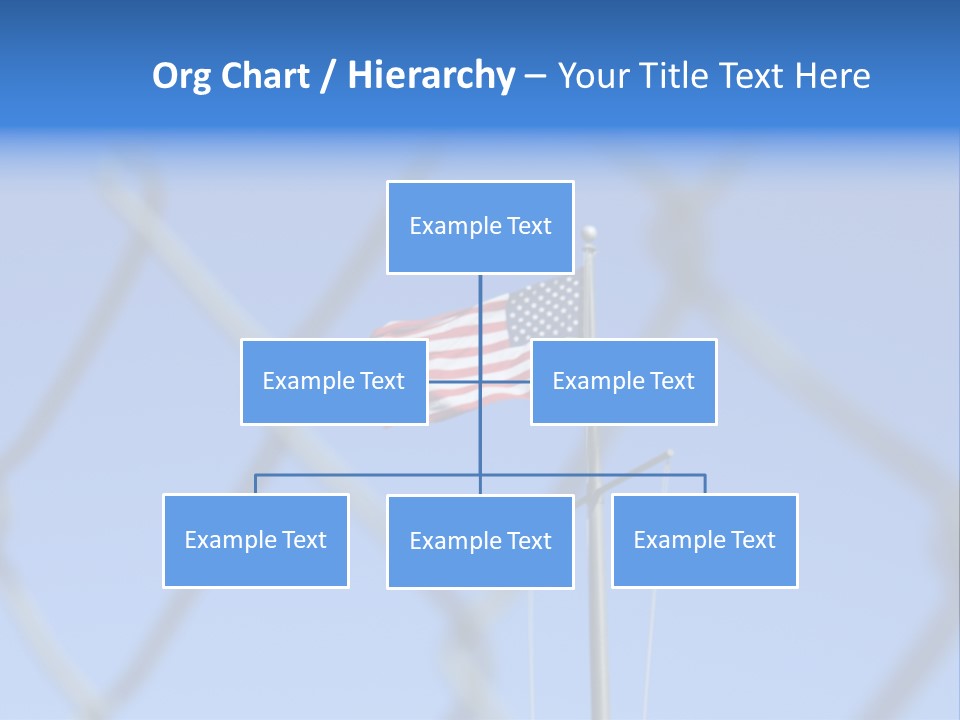 Org Chart / Hierarchy – Your Title Text Here

Example Text

Example Text

Example Text

Example Text

Example Text

Example Text